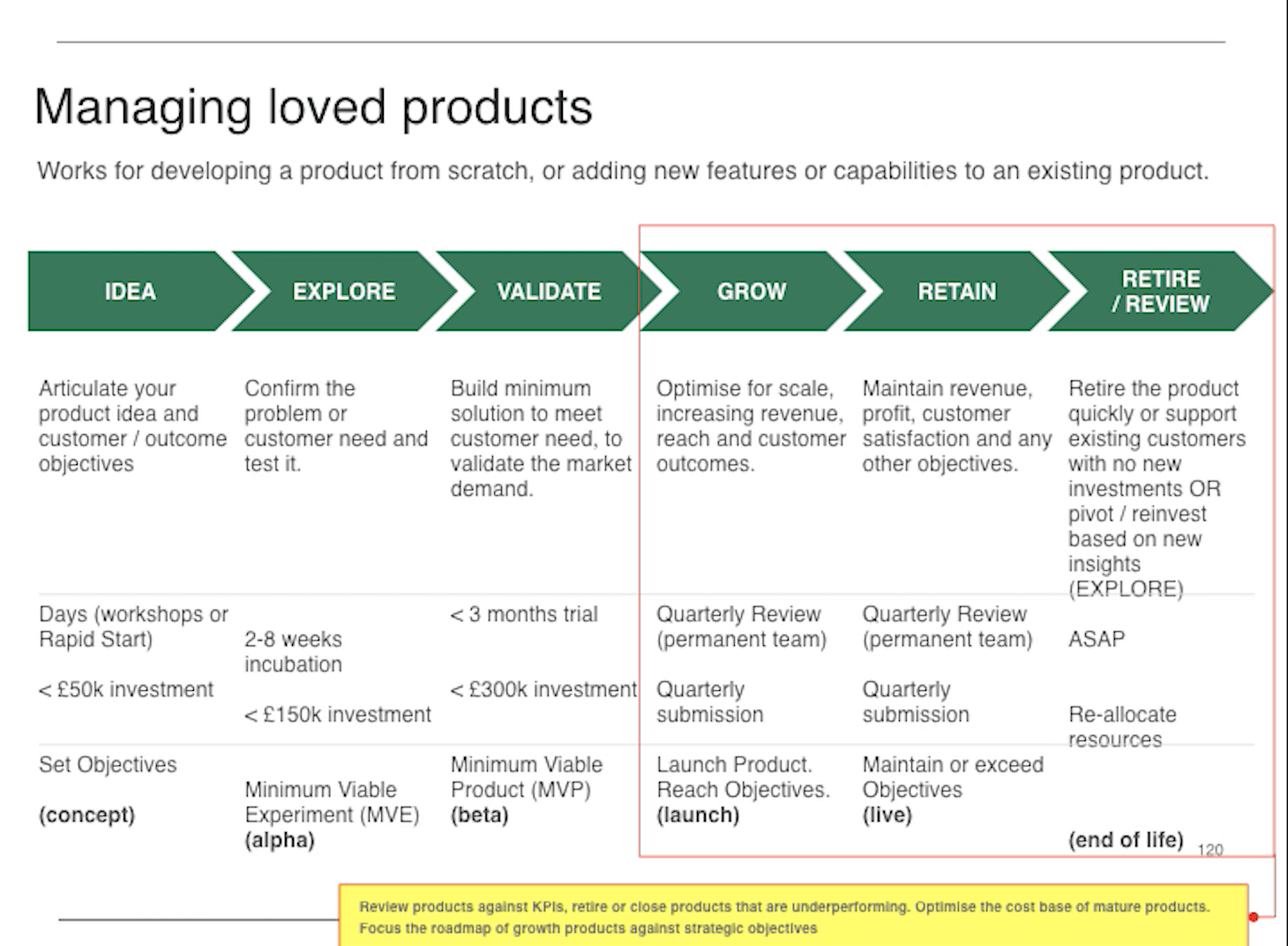 Managing loved products

Works for developing a product from scratch, or adding new features or capabilities to an existing product.

| IDEA | EXPLORE | VALIDATE | GROW | RETAIN | RETIRE / REVIEW |
|---|---|---|---|---|---|
| Articulate your product idea and customer / outcome objectives | Confirm the problem or customer need and test it. | Build minimum solution to meet customer need, to validate the market demand. | Optimise for scale, increasing revenue, reach and customer outcomes. | Maintain revenue, profit, customer satisfaction and any other objectives. | Retire the product quickly or support existing customers with no new investments OR pivot / reinvest based on new insights (EXPLORE) |
| Days (workshops or Rapid Start) < £50k investment | 2-8 weeks incubation < £150k investment | < 3 months trial < £300k investment | Quarterly Review (permanent team) Quarterly submission | Quarterly Review (permanent team) Quarterly submission | ASAP Re-allocate resources |
| Set Objectives **(concept)** | Minimum Viable Experiment (MVE) **(alpha)** | Minimum Viable Product (MVP) **(beta)** | Launch Product. Reach Objectives. **(launch)** | Maintain or exceed Objectives **(live)** | **(end of life)** |

120

Review products against KPIs, retire or close products that are underperforming. Optimise the cost base of mature products. Focus the roadmap of growth products against strategic objectives